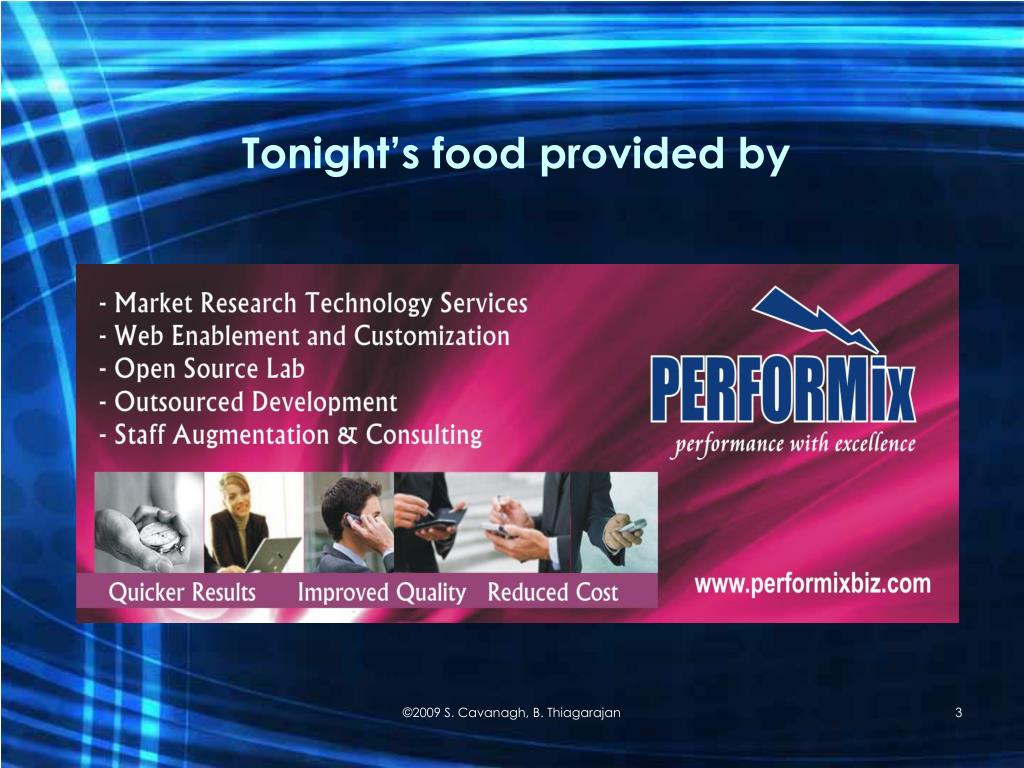 Tonight's food provided by

- Market Research Technology Services
- Web Enablement and Customization
- Open Source Lab
- Outsourced Development
- Staff Augmentation & Consulting

PERFORMix
performance with excellence

Quicker Results Improved Quality Reduced Cost

www.performixbiz.com

©2009 S. Cavanagh, B. Thiagarajan

3